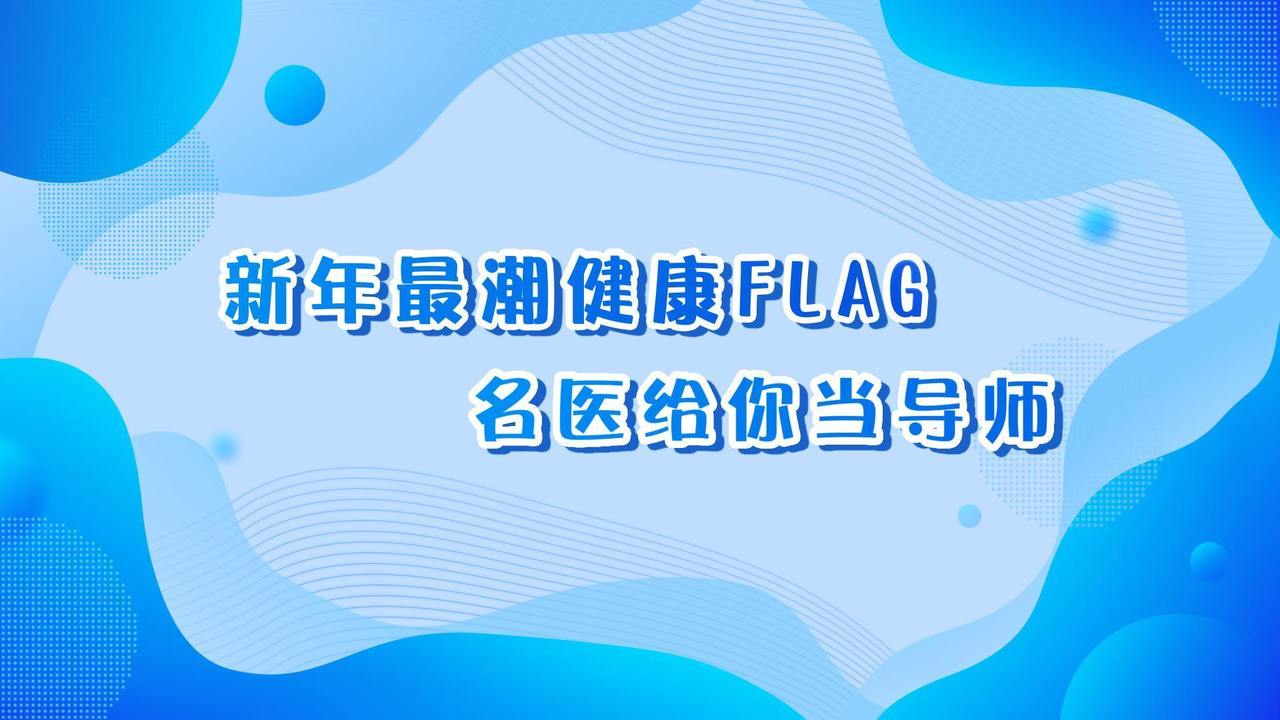 新年最潮健康FLAG
名医给你当导师